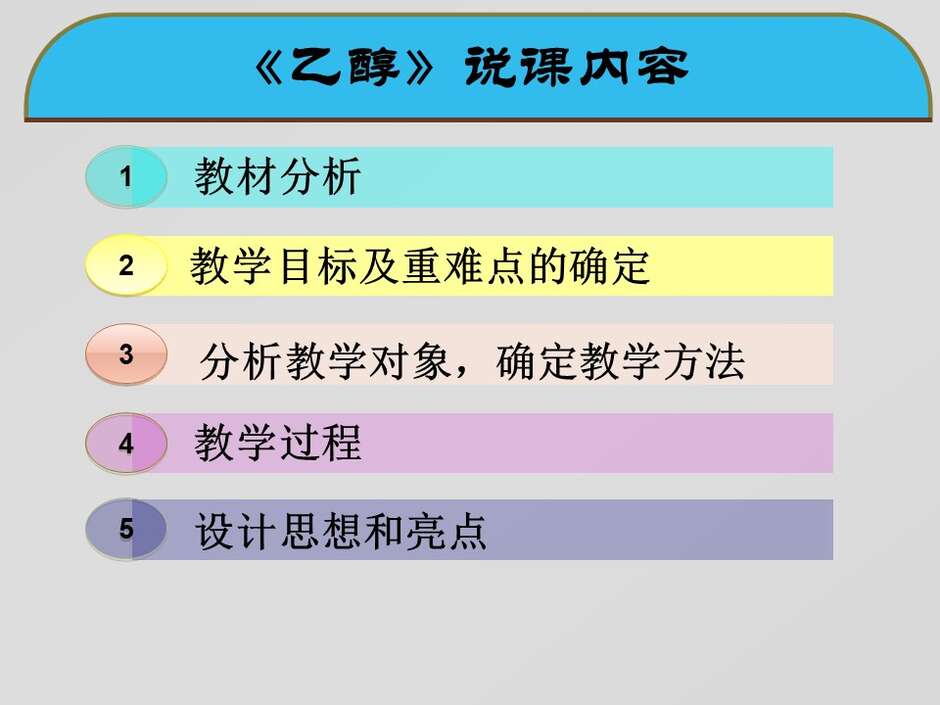 《乙醇》说课内容

1 教材分析

2 教学目标及重难点的确定

3 分析教学对象，确定教学方法

4 教学过程

5 设计思想和亮点